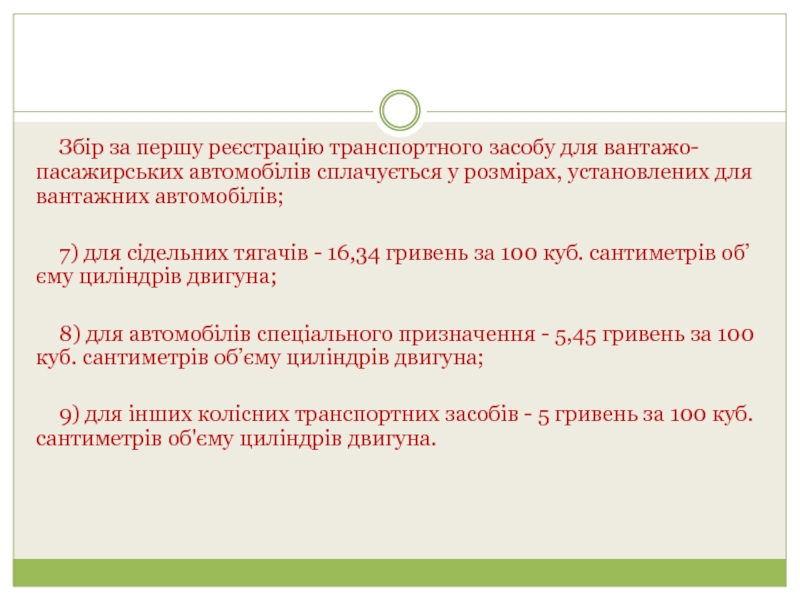 Збір за першу реєстрацію транспортного засобу для вантажо-пасажирських автомобілів сплачується у розмірах, установлених для вантажних автомобілів;

7) для сідельних тягачів - 16,34 гривень за 100 куб. сантиметрів об’єму циліндрів двигуна;

8) для автомобілів спеціального призначення - 5,45 гривень за 100 куб. сантиметрів об’єму циліндрів двигуна;

9) для інших колісних транспортних засобів - 5 гривень за 100 куб. сантиметрів об'єму циліндрів двигуна.